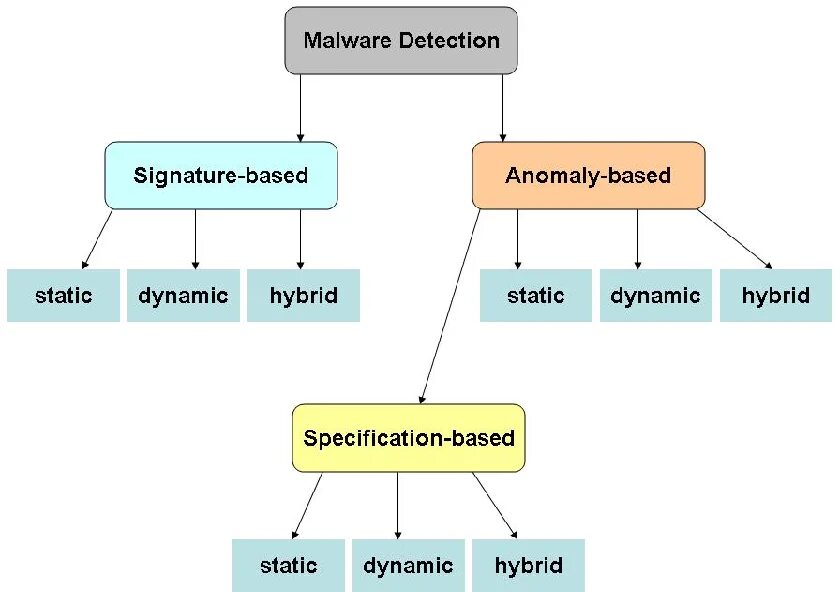 Malware Detection

Signature-based

Anomaly-based

static

dynamic

hybrid

static

dynamic

hybrid

Specification-based

static

dynamic

hybrid